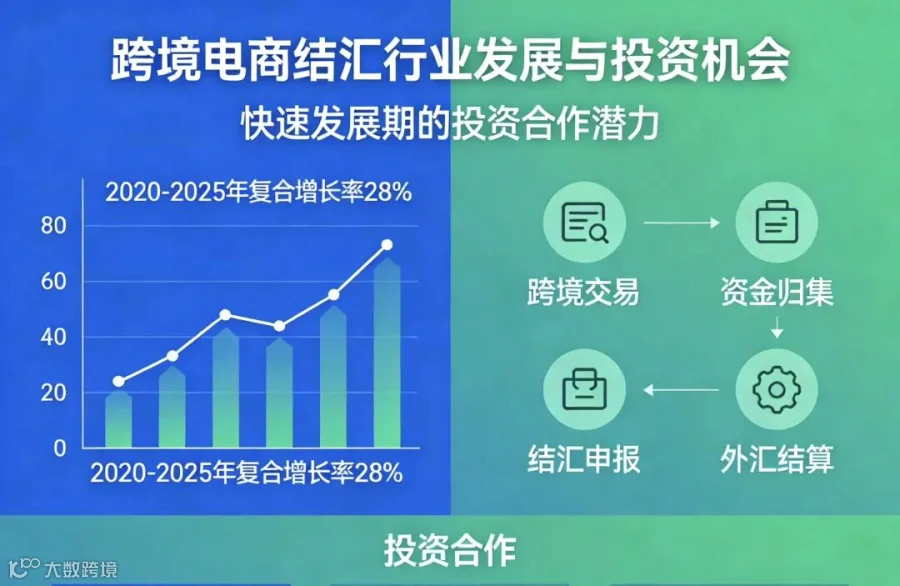 跨境电商结汇行业发展与投资机会

快速发展期的投资合作潜力

2020-2025年复合增长率28%

80
60
40
20
0

2020-2025年复合增长率28%

跨境交易

资金归集

外汇结算

结汇申报

投资合作

大数跨境